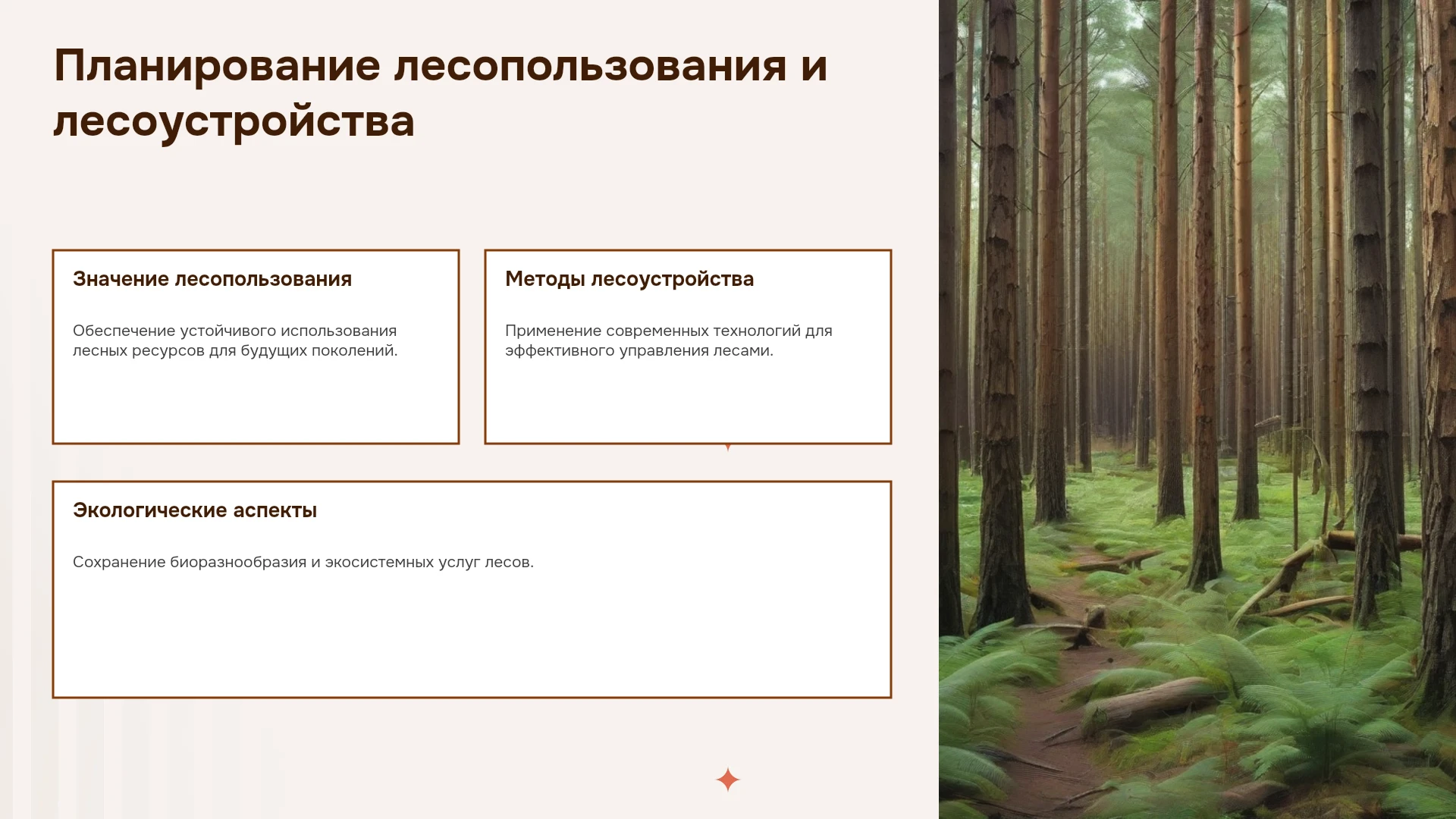 Планирование лесопользования и лесоустройства

Значение лесопользования

Обеспечение устойчивого использования лесных ресурсов для будущих поколений.

Методы лесоустройства

Применение современных технологий для эффективного управления лесами.

Экологические аспекты

Сохранение биоразнообразия и экосистемных услуг лесов.